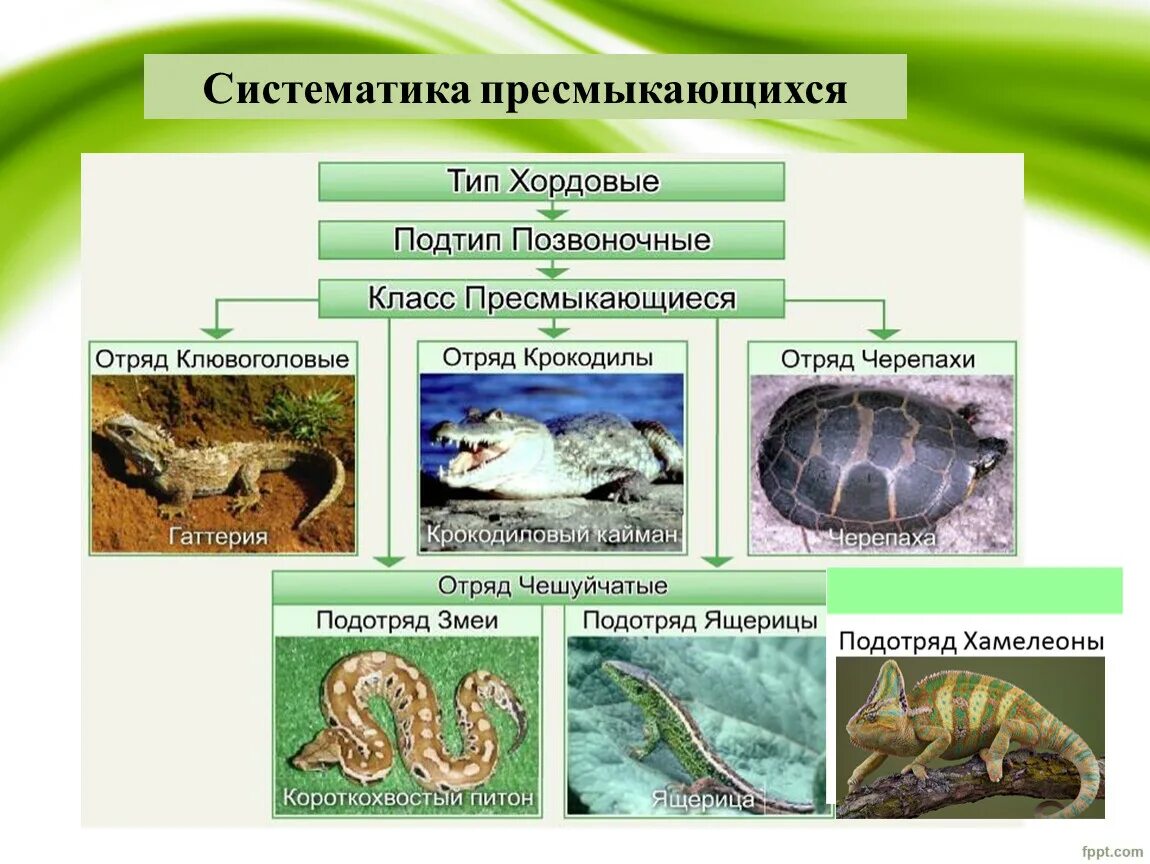 Систематика пресмыкающихся

Тип Хордовые

Подтип Позвоночные

Класс Пресмыкающиеся

Отряд Клювоголовые

Гаттерия

Отряд Крокодилы

Крокодиловый кайман

Отряд Черепахи

Черепаха

Отряд Чешуйчатые

Подотряд Змеи

Короткохвостый питон

Подотряд Ящерицы

Ящерица

Подотряд Хамелеоны

fppt.com